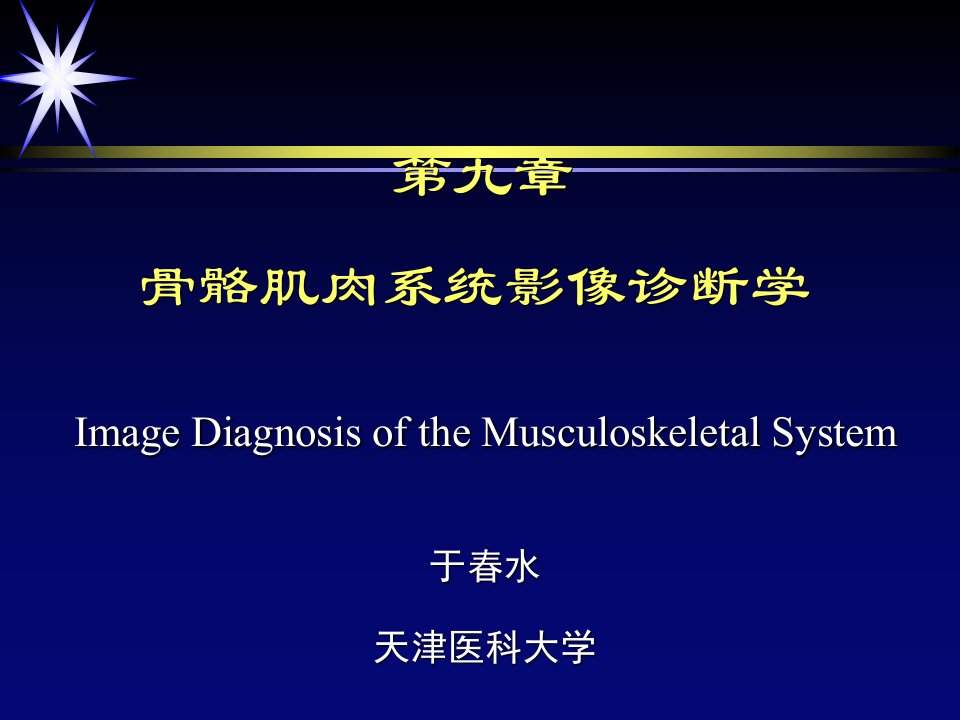 第九章

骨骼肌肉系统影像诊断学

Image Diagnosis of the Musculoskeletal System

于春水

天津医科大学